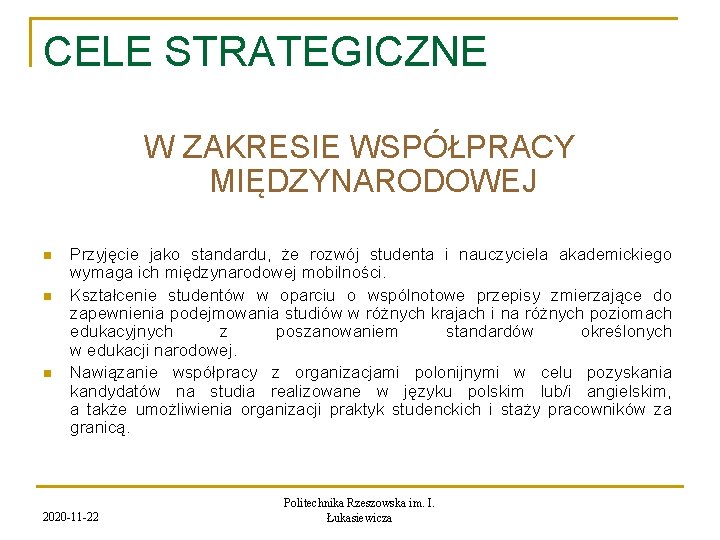 CELE STRATEGICZNE

W ZAKRESIE WSPÓŁPRACY MIĘDZYNARODOWEJ

Przyjęcie jako standardu, że rozwój studenta i nauczyciela akademickiego wymaga ich międzynarodowej mobilności.

Kształcenie studentów w oparciu o wspólnotowe przepisy zmierzające do zapewnienia podejmowania studiów w różnych krajach i na różnych poziomach edukacyjnych z poszanowaniem standardów określonych w edukacji narodowej.

Nawiązanie współpracy z organizacjami polonijnymi w celu pozyskania kandydatów na studia realizowane w języku polskim lub/i angielskim, a także umożliwienia organizacji praktyk studenckich i staży pracowników za granicą.

2020-11-22

Politechnika Rzeszowska im. I. Łukasiewicza